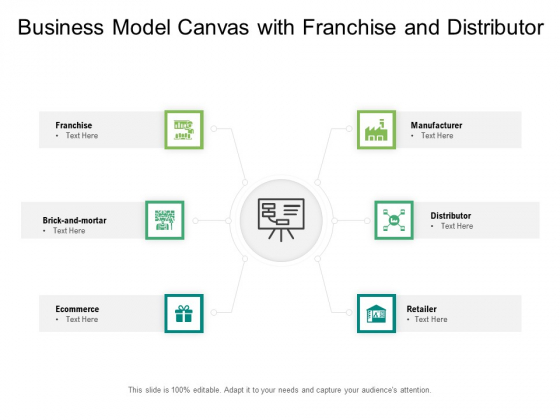 Business Model Canvas with Franchise and Distributor

Franchise
• Text Here

Brick-and-mortar
• Text Here

Ecommerce
• Text Here

Manufacturer
• Text Here

Distributor
• Text Here

Retailer
• Text Here

This slide is 100% editable. Adapt it to your needs and capture your audience's attention.